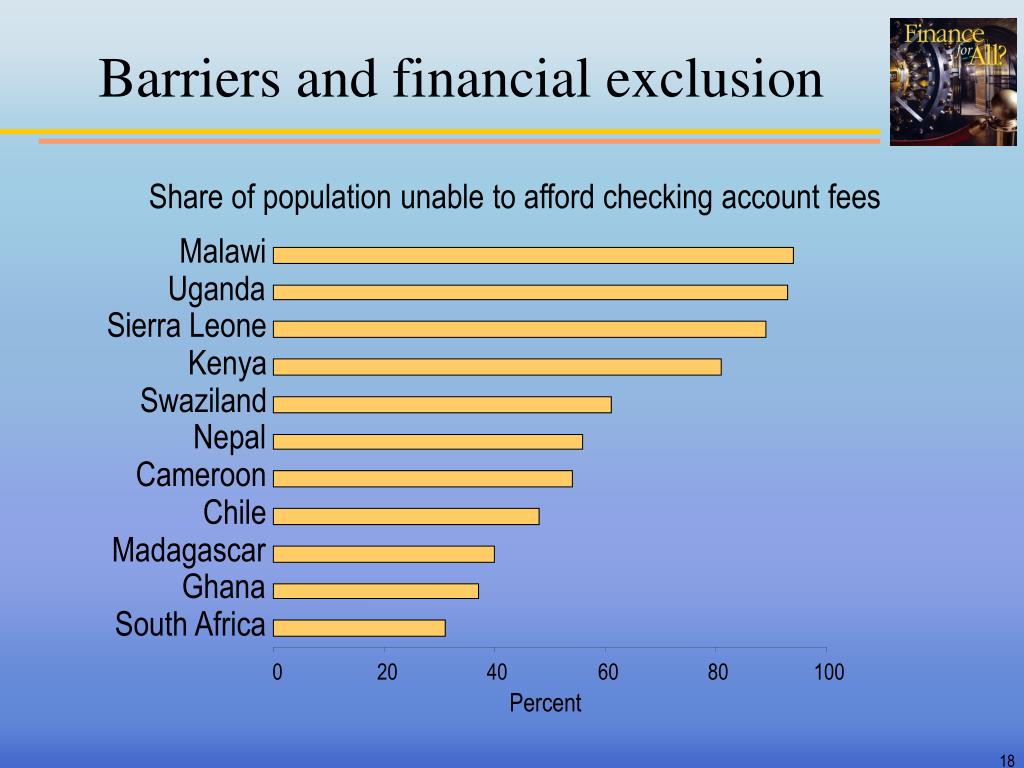 Barriers and financial exclusion

Finance for All?

Share of population unable to afford checking account fees

Malawi
Uganda
Sierra Leone
Kenya
Swaziland
Nepal
Cameroon
Chile
Madagascar
Ghana
South Africa

0 20 40 60 80 100

Percent

18